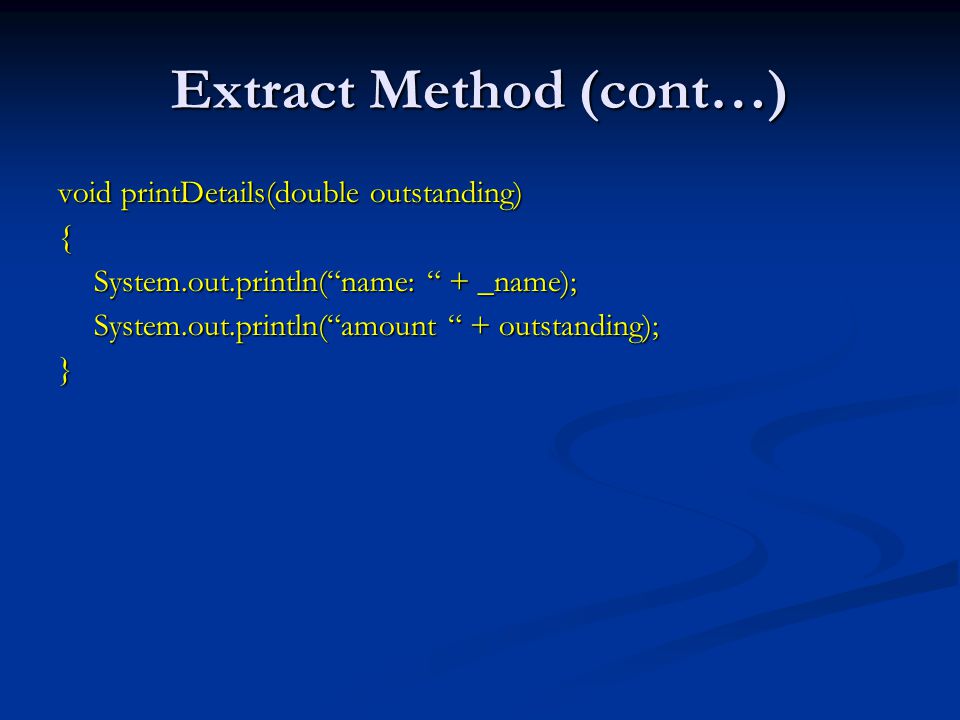 Extract Method (cont…)

void printDetails(double outstanding)
{
System.out.println(“name: “ + _name);
System.out.println(“amount “ + outstanding);
}